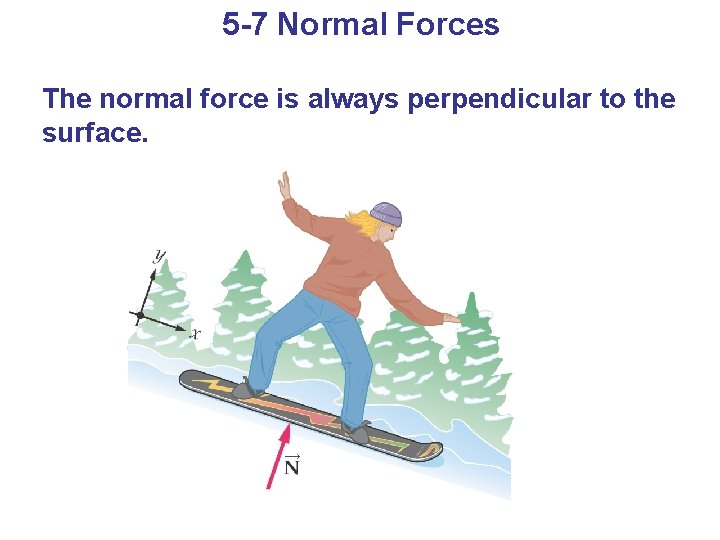 5-7 Normal Forces

The normal force is always perpendicular to the surface.

$y$

$x$

$\vec{N}$